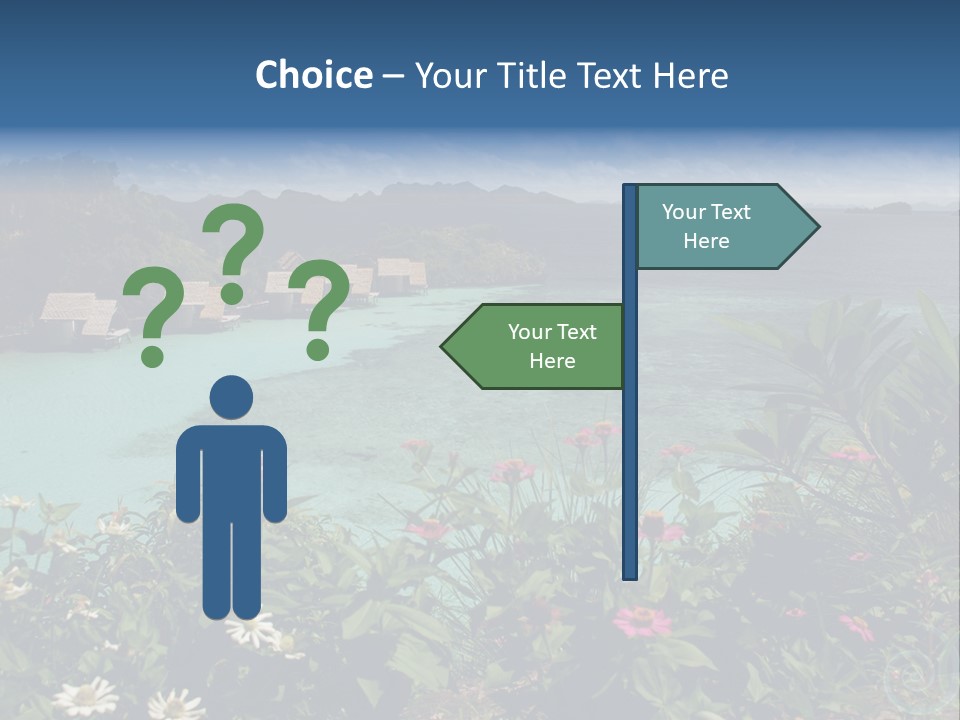 Choice – Your Title Text Here

? ? ?

Your Text Here

Your Text Here